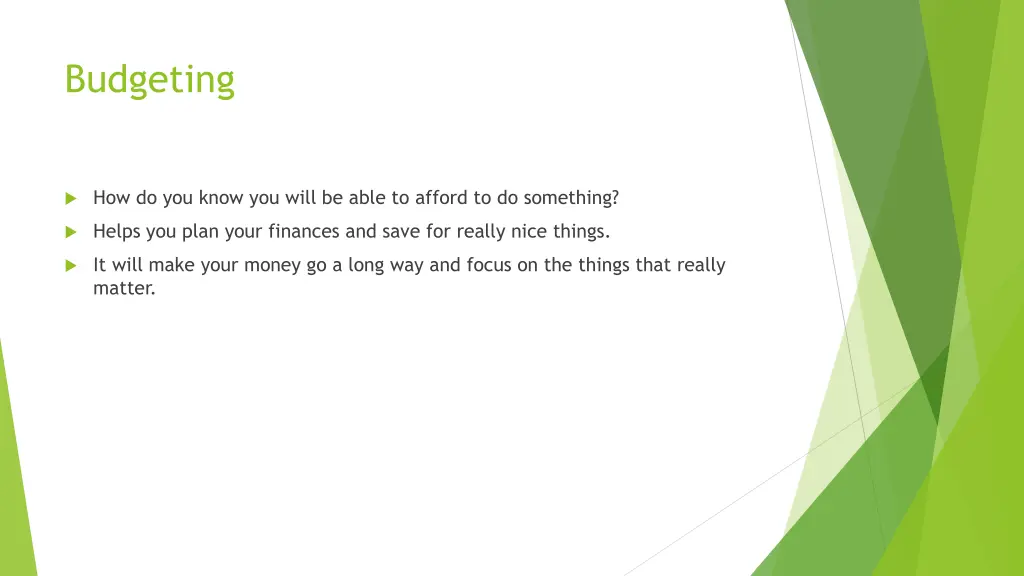 Budgeting

How do you know you will be able to afford to do something?

Helps you plan your finances and save for really nice things.

It will make your money go a long way and focus on the things that really matter.